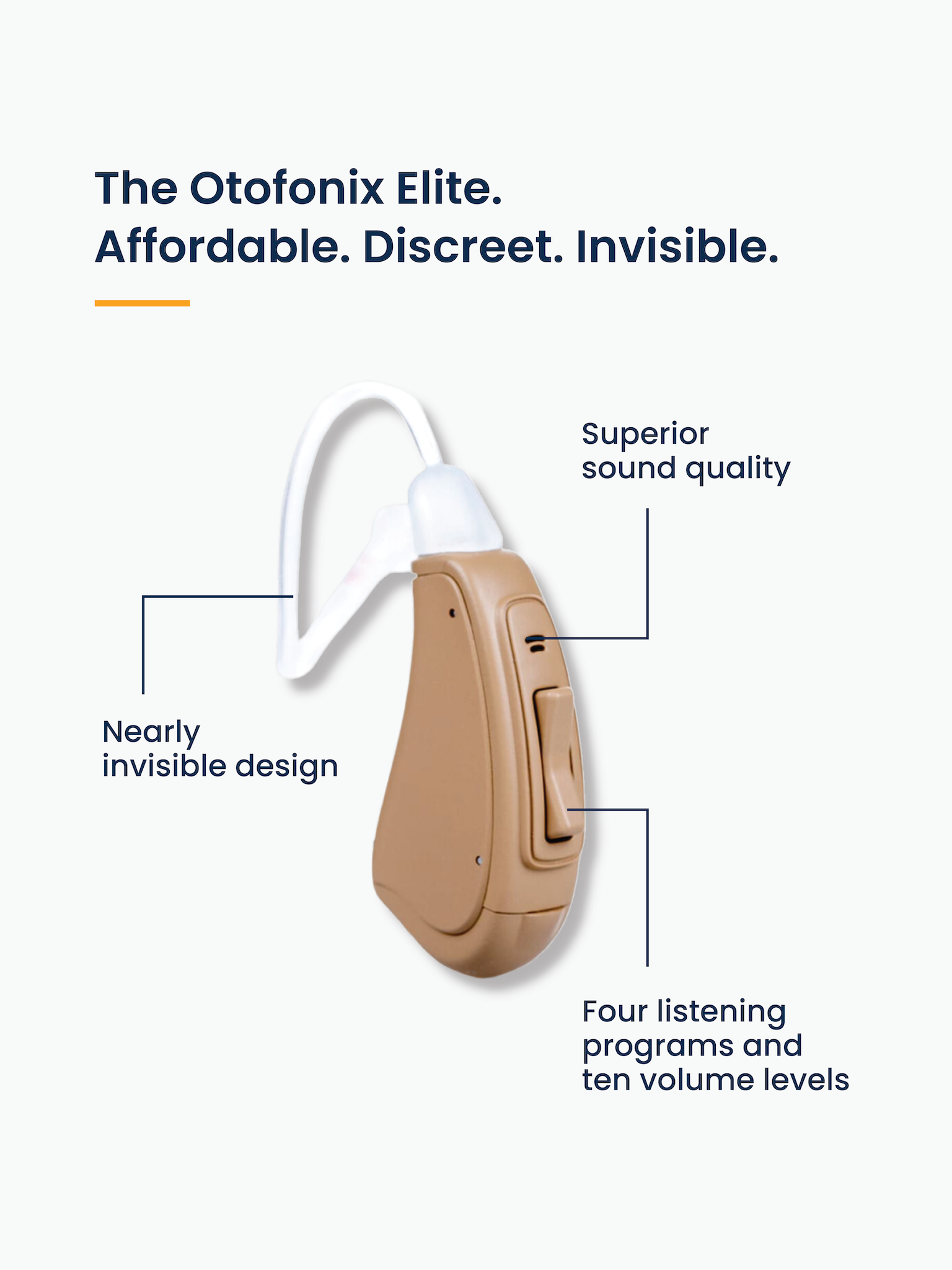 The Otofonix Elite.
Affordable. Discreet. Invisible.

Superior sound quality

Nearly invisible design

Four listening programs and ten volume levels